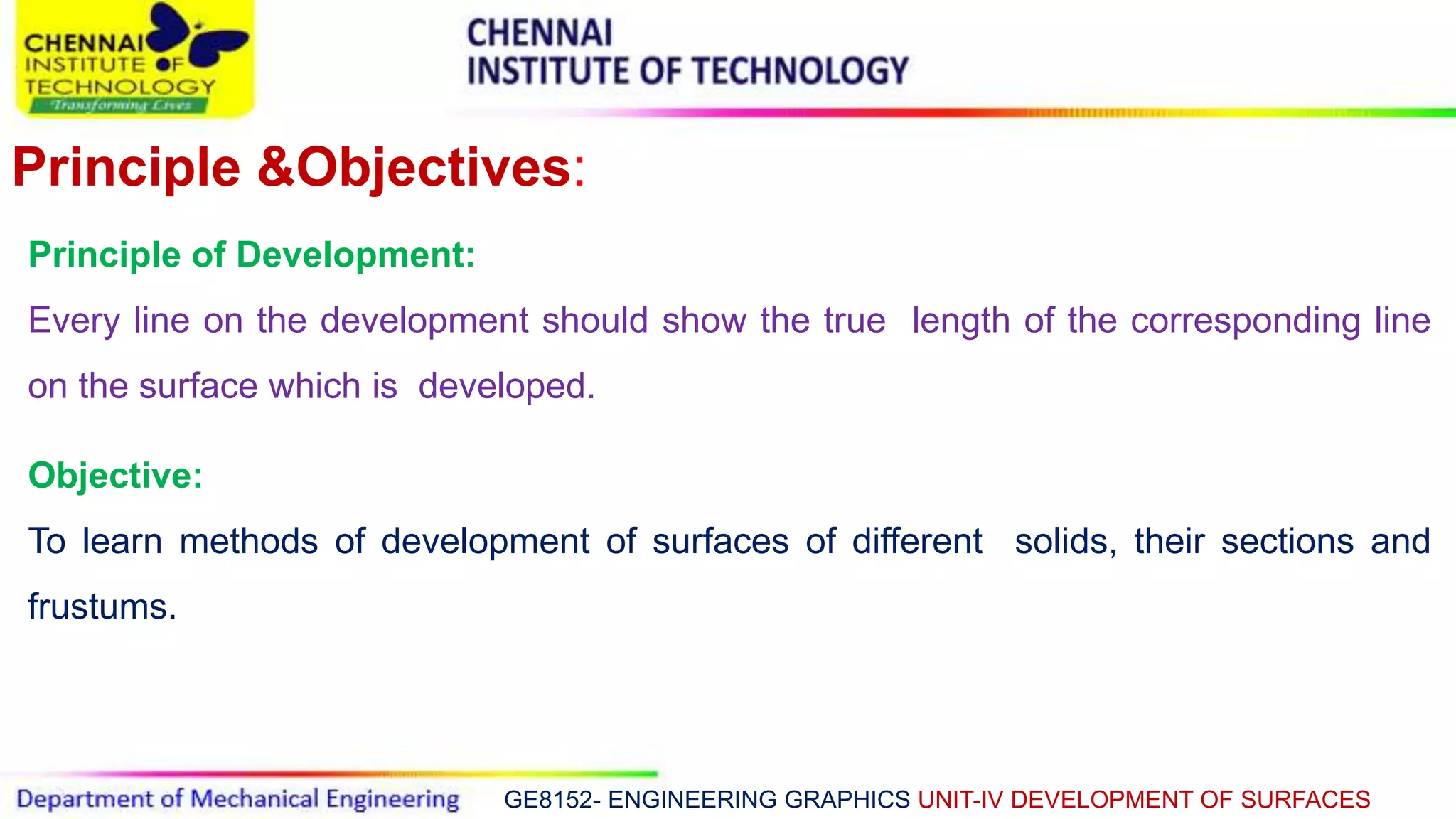 CHENNAI INSTITUTE OF TECHNOLOGY
Transforming Lives

CHENNAI
INSTITUTE OF TECHNOLOGY

Principle &Objectives:

Principle of Development:

Every line on the development should show the true length of the corresponding line on the surface which is developed.

Objective:

To learn methods of development of surfaces of different solids, their sections and frustums.

Department of Mechanical Engineering GE8152- ENGINEERING GRAPHICS UNIT-IV DEVELOPMENT OF SURFACES